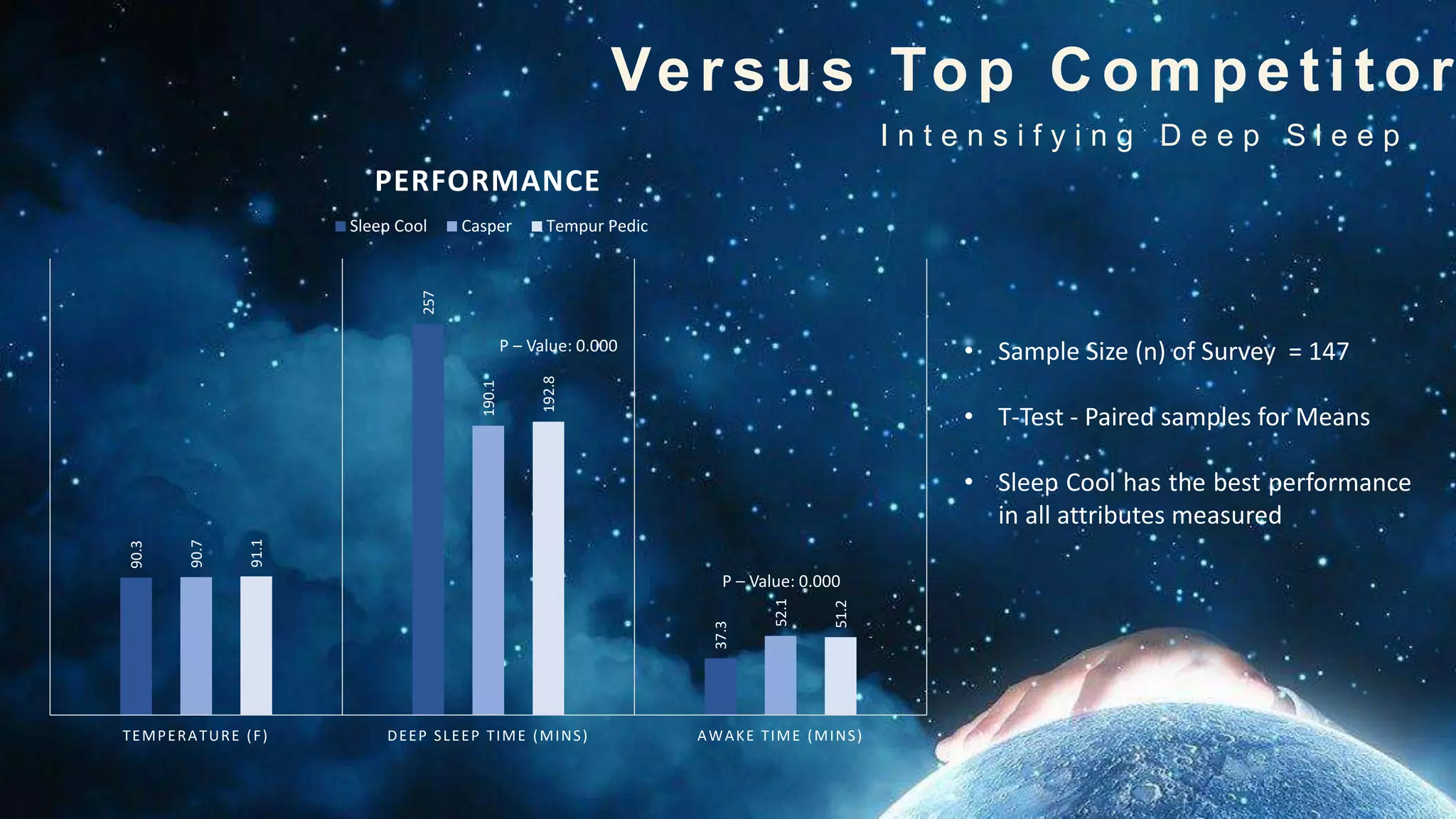 Versus Top Competitor

Intensifying Deep Sleep

PERFORMANCE

Sleep Cool Casper Tempur Pedic

90.3 90.7 91.1

257 190.1 192.8

P – Value: 0.000

37.3 52.1 51.2

P – Value: 0.000

TEMPERATURE (F) DEEP SLEEP TIME (MINS) AWAKE TIME (MINS)

• Sample Size (n) of Survey = 147

• T-Test - Paired samples for Means

• Sleep Cool has the best performance in all attributes measured